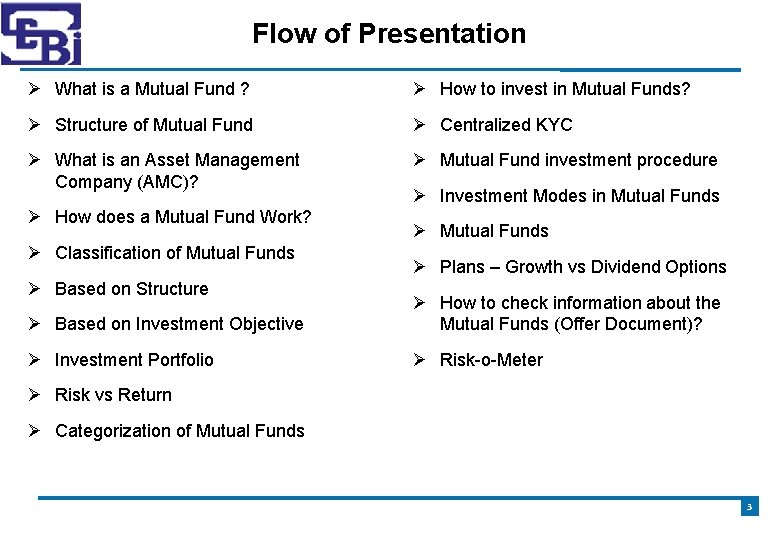 SEBI

Flow of Presentation

➢ What is a Mutual Fund ?
➢ Structure of Mutual Fund
➢ What is an Asset Management Company (AMC)?
➢ How does a Mutual Fund Work?
➢ Classification of Mutual Funds
➢ Based on Structure
➢ Based on Investment Objective
➢ Investment Portfolio
➢ Risk vs Return
➢ Categorization of Mutual Funds

➢ How to invest in Mutual Funds?
➢ Centralized KYC
➢ Mutual Fund investment procedure
➢ Investment Modes in Mutual Funds
➢ Mutual Funds
➢ Plans – Growth vs Dividend Options
➢ How to check information about the Mutual Funds (Offer Document)?
➢ Risk-o-Meter

3